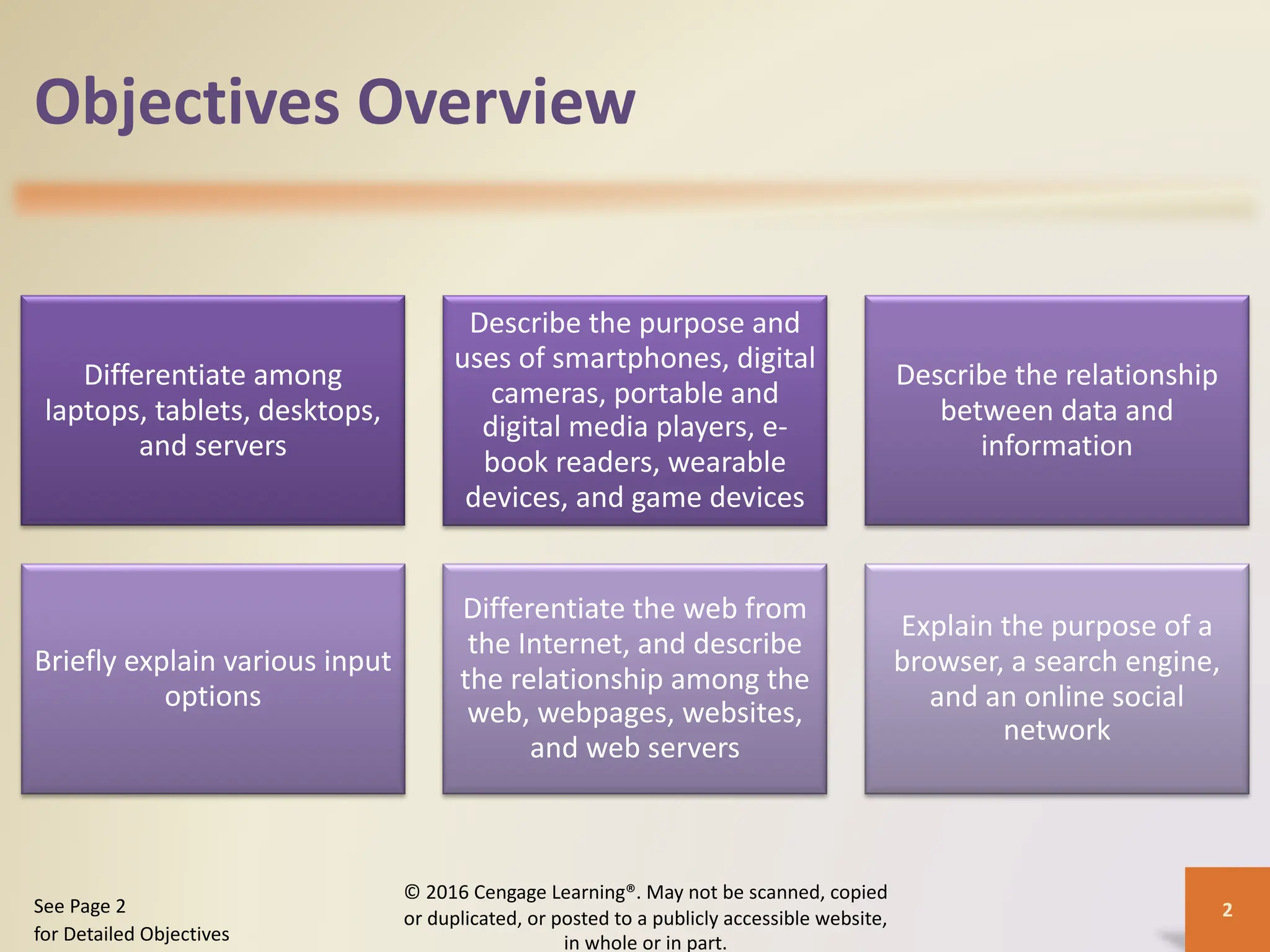 Objectives Overview

Differentiate among laptops, tablets, desktops, and servers

Describe the purpose and uses of smartphones, digital cameras, portable and digital media players, e-book readers, wearable devices, and game devices

Describe the relationship between data and information

Briefly explain various input options

Differentiate the web from the Internet, and describe the relationship among the web, webpages, websites, and web servers

Explain the purpose of a browser, a search engine, and an online social network

See Page 2
for Detailed Objectives

© 2016 Cengage Learning®. May not be scanned, copied or duplicated, or posted to a publicly accessible website, in whole or in part.

2